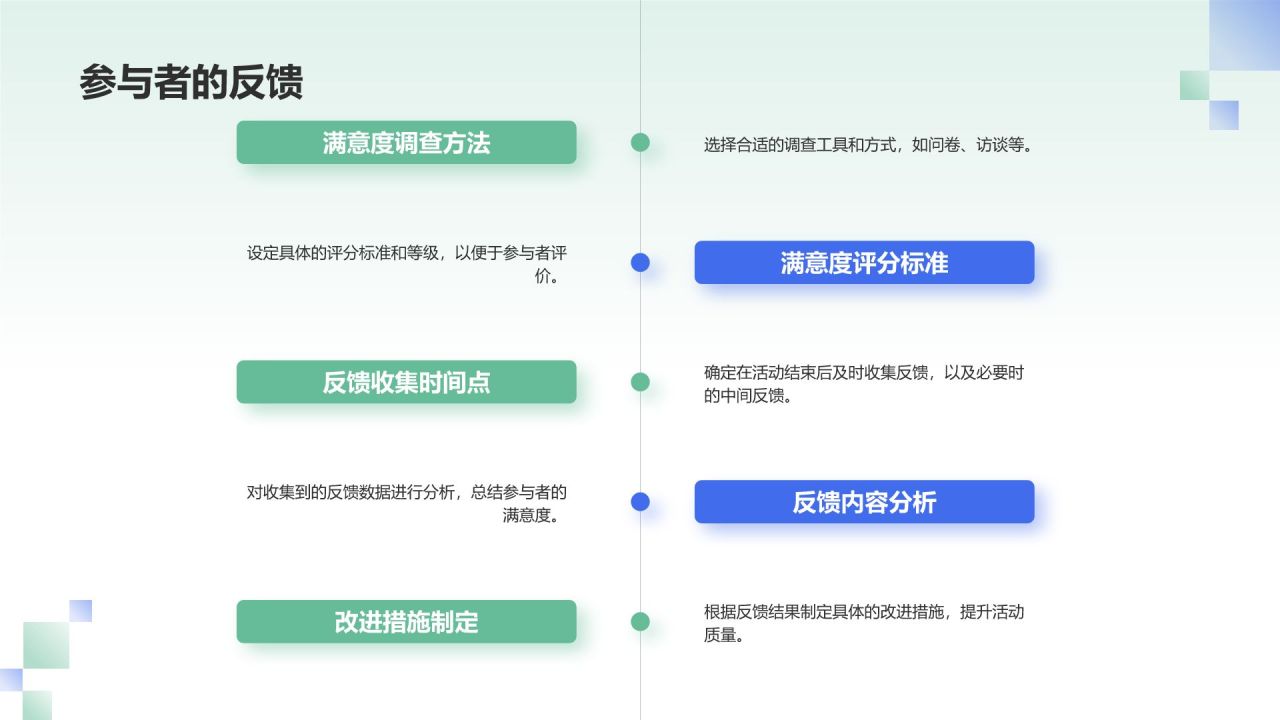 参与者的反馈

满意度调查方法

选择合适的调查工具和方式，如问卷、访谈等。

设定具体的评分标准和等级，以便于参与者评价。

满意度评分标准

反馈收集时间点

确定在活动结束后及时收集反馈，以及必要时的中间反馈。

对收集到的反馈数据进行分析，总结参与者的满意度。

反馈内容分析

改进措施制定

根据反馈结果制定具体的改进措施，提升活动质量。